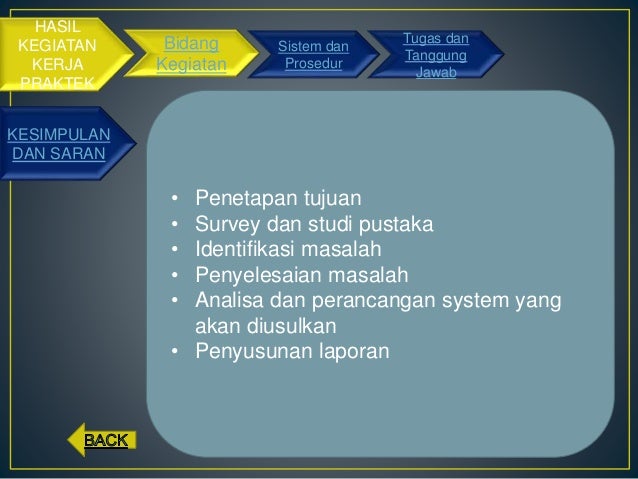 HASIL KEGIATAN KERJA PRAKTEK

Bidang Kegiatan

Sistem dan Prosedur

Tugas dan Tanggung Jawab

KESIMPULAN DAN SARAN

• Penetapan tujuan
• Survey dan studi pustaka
• Identifikasi masalah
• Penyelesaian masalah
• Analisa dan perancangan system yang akan diusulkan
• Penyusunan laporan

BACK